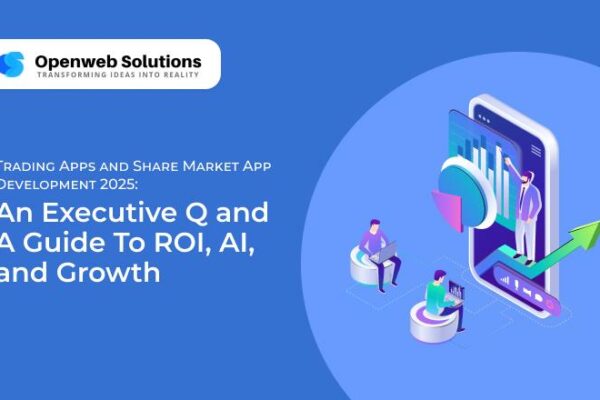 Openweb Solutions
TRANSFORMING IDEAS INTO REALITY

Trading Apps and Share Market App Development 2025:

An Executive Q and A Guide To ROI, AI, and Growth